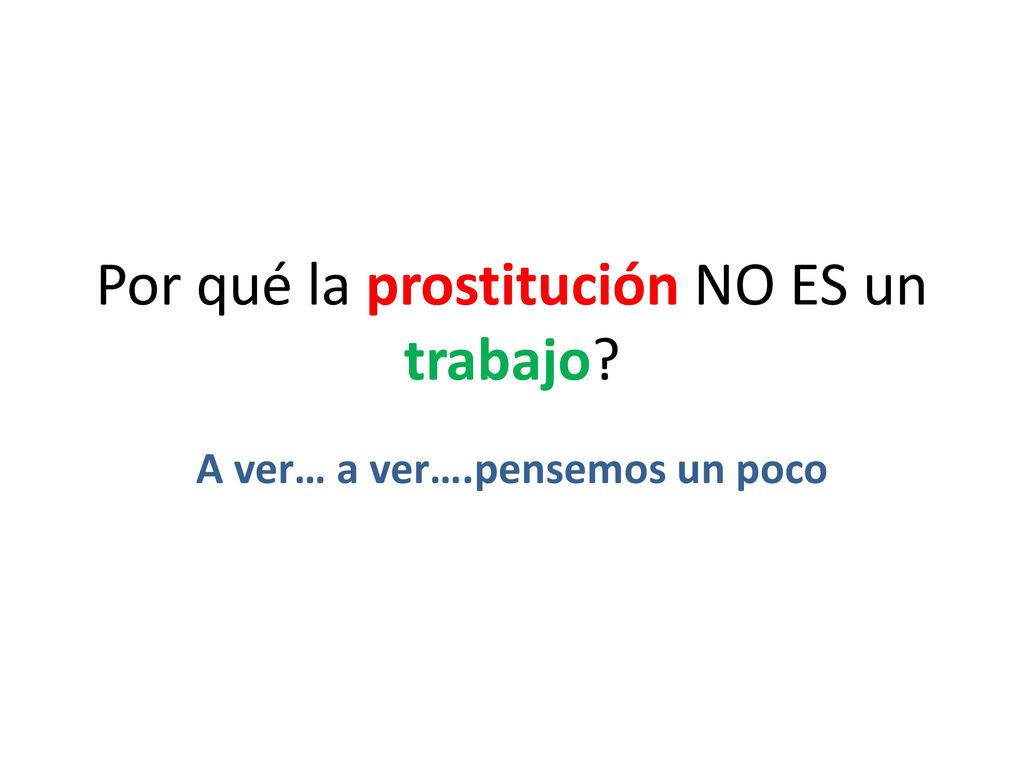 Por qué la prostitución NO ES un trabajo?

A ver… a ver….pensemos un poco